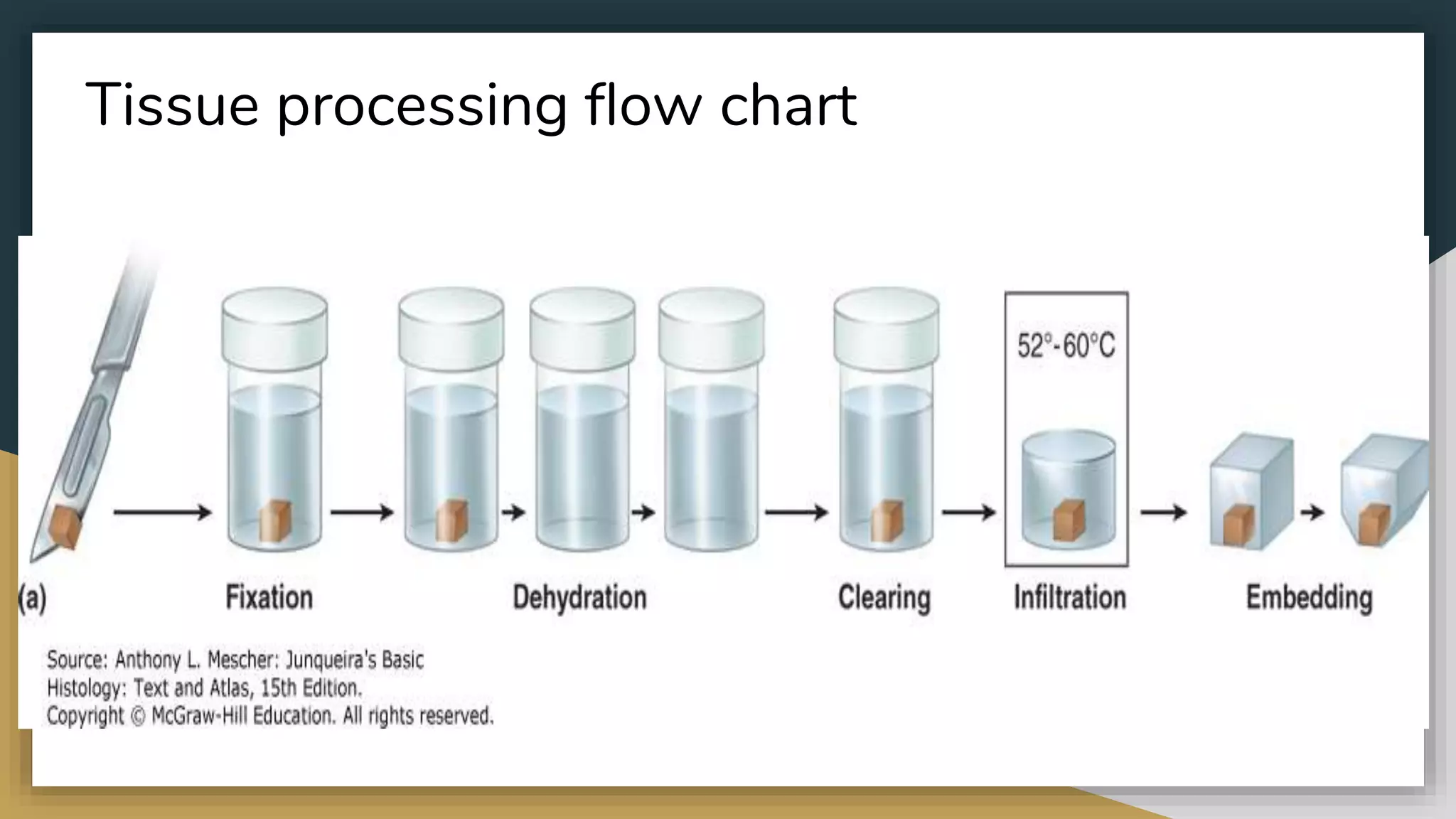 Tissue processing flow chart

52°-60°C

(a)

Fixation

Dehydration

Clearing

Infiltration

Embedding

Source: Anthony L. Mescher: Junqueira's Basic Histology: Text and Atlas, 15th Edition. Copyright © McGraw-Hill Education. All rights reserved.